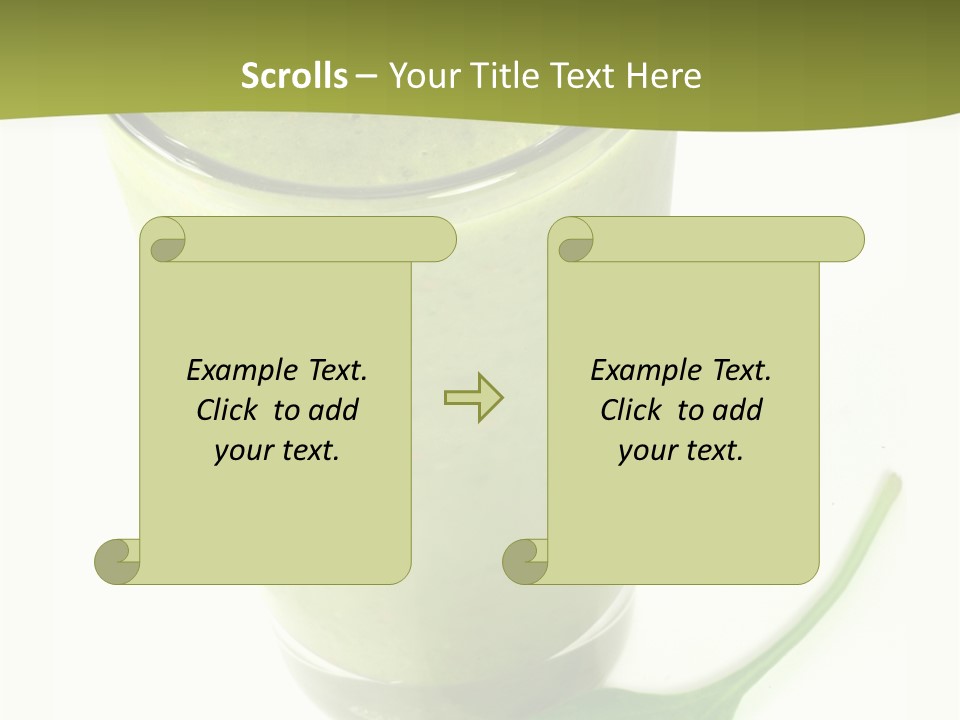 Scrolls – Your Title Text Here

Example Text. Click to add your text.

Example Text. Click to add your text.